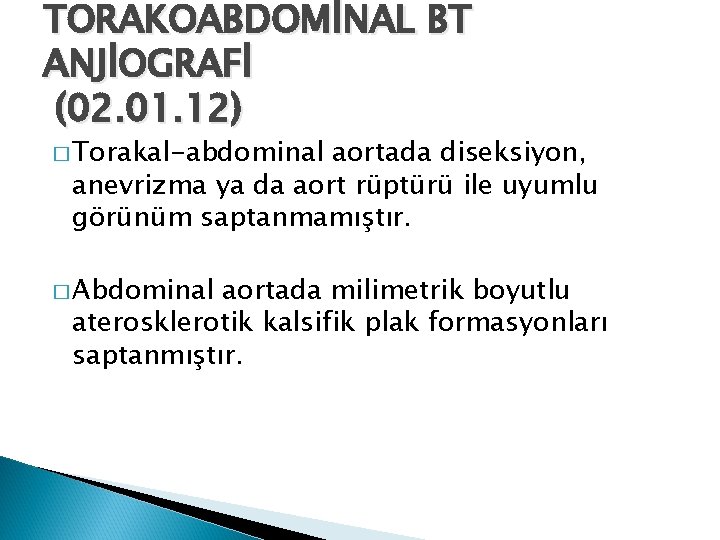 TORAKOABDOMİNAL BT ANJİOGRAFİ
(02.01.12)

□ Torakal-abdominal aortada diseksiyon, anevrizma ya da aort rüptürü ile uyumlu görünüm saptanmamıştır.

□ Abdominal aortada milimetrik boyutlu aterosklerotik kalsifik plak formasyonları saptanmıştır.